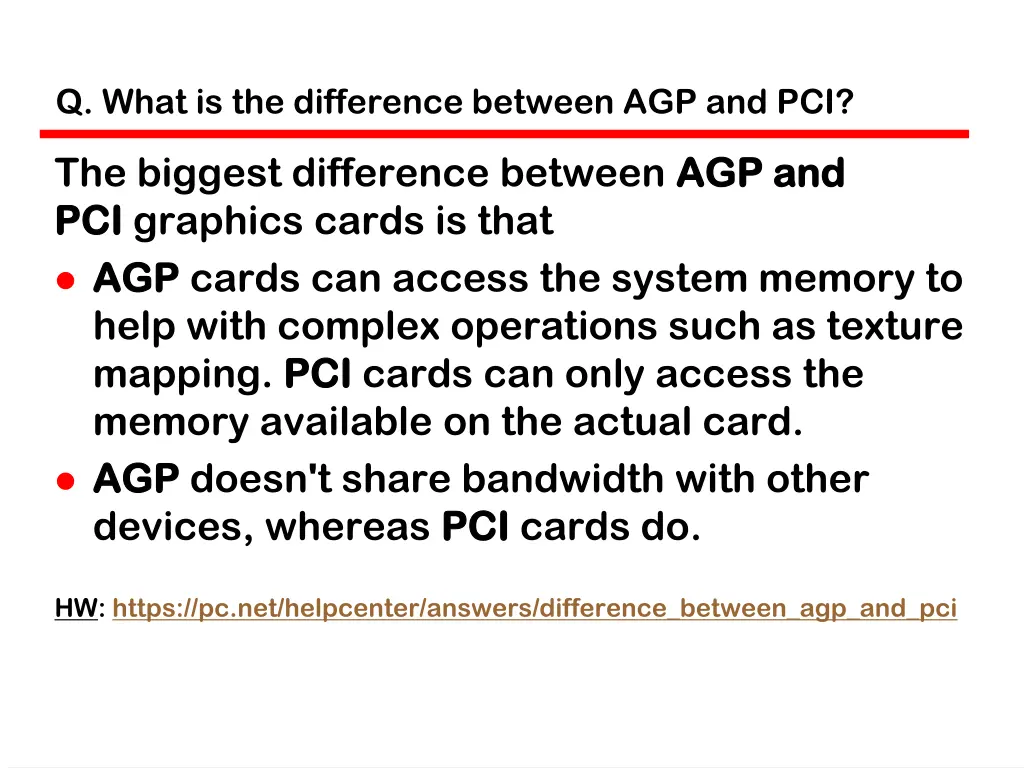 Q. What is the difference between AGP and PCI?

The biggest difference between AGP and PCI graphics cards is that

● AGP cards can access the system memory to help with complex operations such as texture mapping. PCI cards can only access the memory available on the actual card.
● AGP doesn't share bandwidth with other devices, whereas PCI cards do.

HW: https://pc.net/helpcenter/answers/difference_between_agp_and_pci